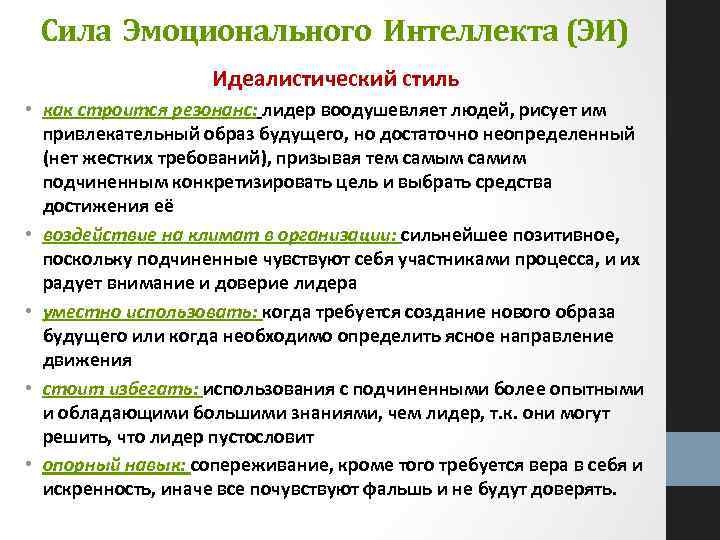 Сила Эмоционального Интеллекта (ЭИ)

Идеалистический стиль

• как строится резонанс: лидер воодушевляет людей, рисует им привлекательный образ будущего, но достаточно неопределенный (нет жестких требований), призывая тем самым самим подчиненным конкретизировать цель и выбрать средства достижения её

• воздействие на климат в организации: сильнейшее позитивное, поскольку подчиненные чувствуют себя участниками процесса, и их радует внимание и доверие лидера

• уместно использовать: когда требуется создание нового образа будущего или когда необходимо определить ясное направление движения

• стоит избегать: использования с подчиненными более опытными и обладающими большими знаниями, чем лидер, т.к. они могут решить, что лидер пустословит

• опорный навык: сопереживание, кроме того требуется вера в себя и искренность, иначе все почувствуют фальшь и не будут доверять.